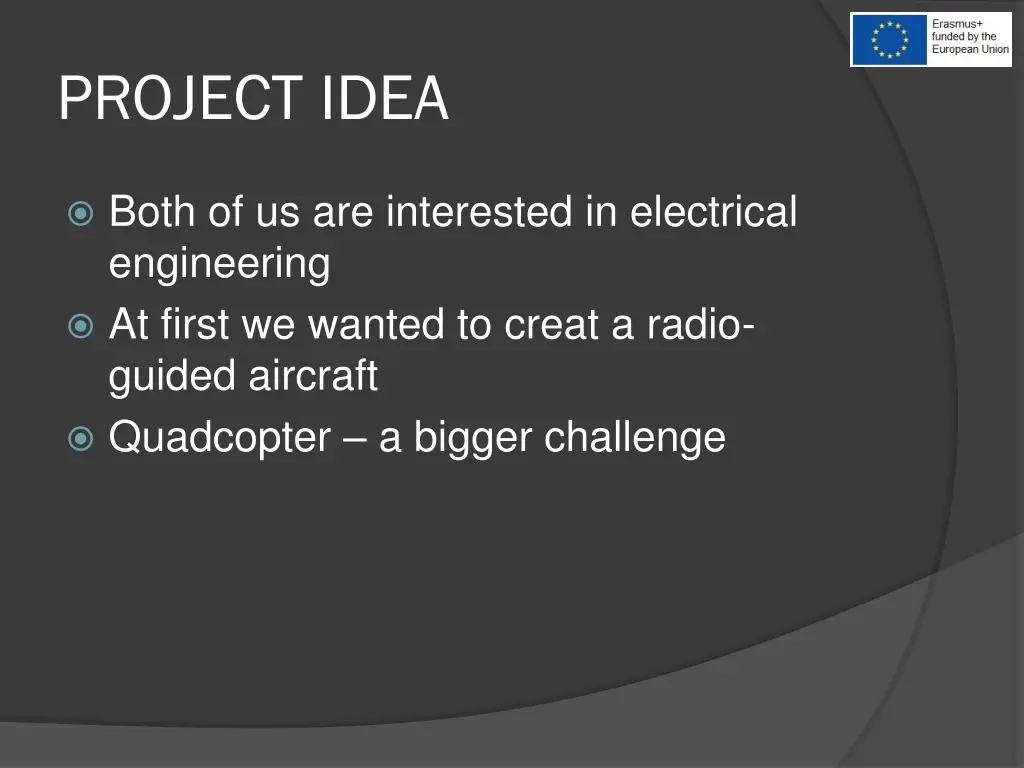 Erasmus+
funded by the
European Union

PROJECT IDEA

Both of us are interested in electrical engineering
At first we wanted to creat a radio-guided aircraft
Quadcopter – a bigger challenge